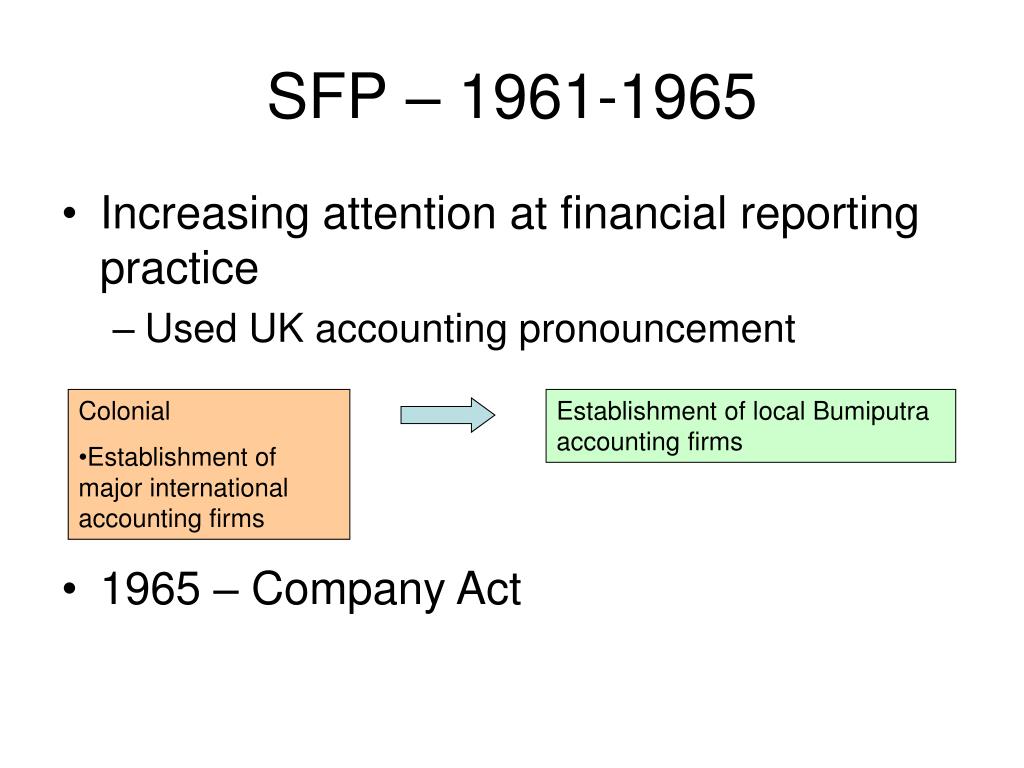 SFP – 1961-1965

• Increasing attention at financial reporting practice
– Used UK accounting pronouncement

Colonial

•Establishment of major international accounting firms

Establishment of local Bumiputra accounting firms

• 1965 – Company Act